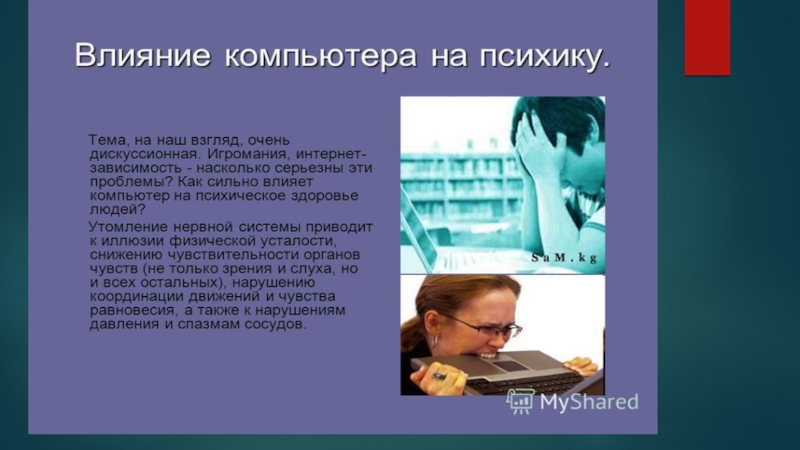 Влияние компьютера на психику.

Тема, на наш взгляд, очень дискуссионная. Игромания, интернет-зависимость - насколько серьезны эти проблемы? Как сильно влияет компьютер на психическое здоровье людей?

Утомление нервной системы приводит к иллюзии физической усталости, снижению чувствительности органов чувств (не только зрения и слуха, но и всех остальных), нарушению координации движений и чувства равновесия, а также к нарушениям давления и спазмам сосудов.

SaM.kg

MyShared